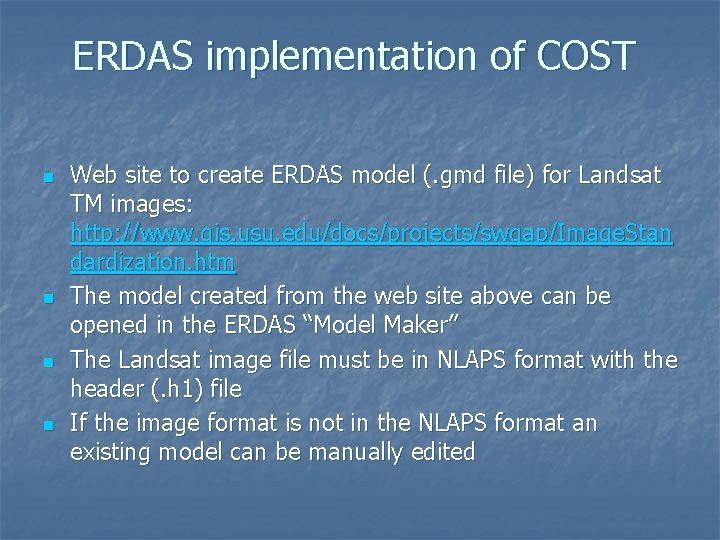 ERDAS implementation of COST

- Web site to create ERDAS model (.gmd file) for Landsat TM images: http://www.gis.usu.edu/docs/projects/swgap/ImageStandardization.htm
- The model created from the web site above can be opened in the ERDAS “Model Maker”
- The Landsat image file must be in NLAPS format with the header (.h1) file
- If the image format is not in the NLAPS format an existing model can be manually edited